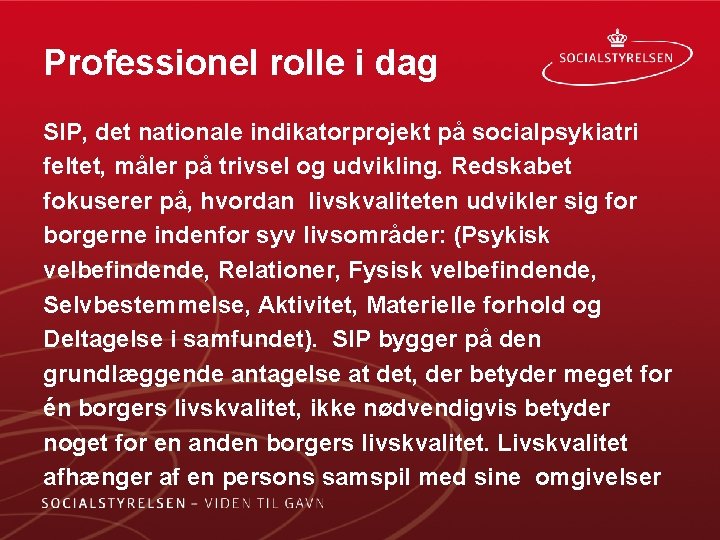 Professionel rolle i dag

SOCIALSTYRELSEN

SIP, det nationale indikatorprojekt på socialpsykiatri feltet, måler på trivsel og udvikling. Redskabet fokuserer på, hvordan livskvaliteten udvikler sig for borgerne indenfor syv livsområder: (Psykisk velbefindende, Relationer, Fysisk velbefindende, Selvbestemmelse, Aktivitet, Materielle forhold og Deltagelse i samfundet). SIP bygger på den grundlæggende antagelse at det, der betyder meget for én borgers livskvalitet, ikke nødvendigvis betyder noget for en anden borgers livskvalitet. Livskvalitet afhænger af en persons samspil med sine omgivelser

SOCIALSTYRELSEN – VIDEN TIL GAVN